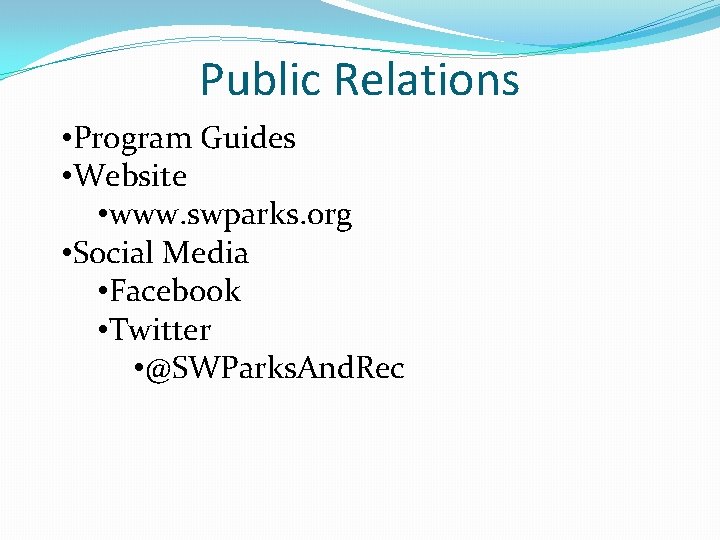 Public Relations

•Program Guides
•Website
•www.swparks.org
•Social Media
•Facebook
•Twitter
•@SWParksAndRec